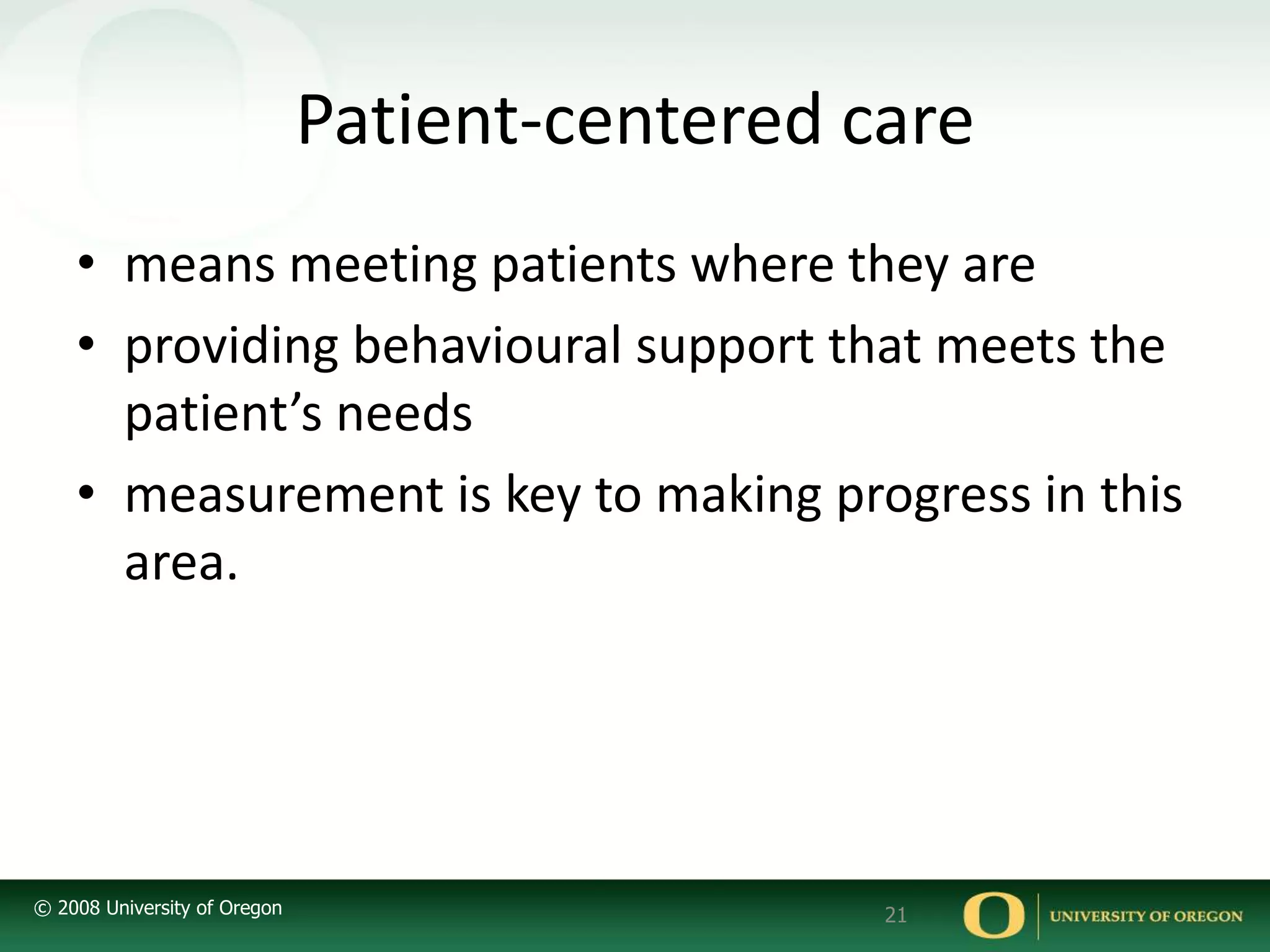 Patient-centered care

• means meeting patients where they are
• providing behavioural support that meets the patient’s needs
• measurement is key to making progress in this area.

© 2008 University of Oregon

21

O UNIVERSITY OF OREGON